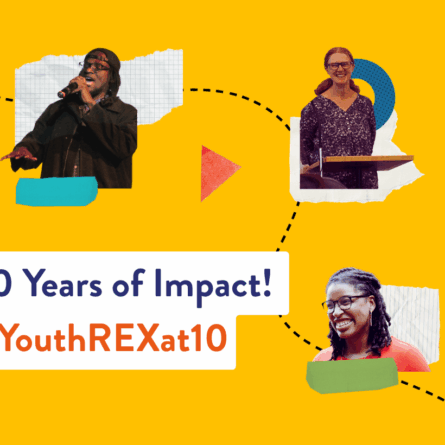 0 Years of Impact!
YouthREXat10